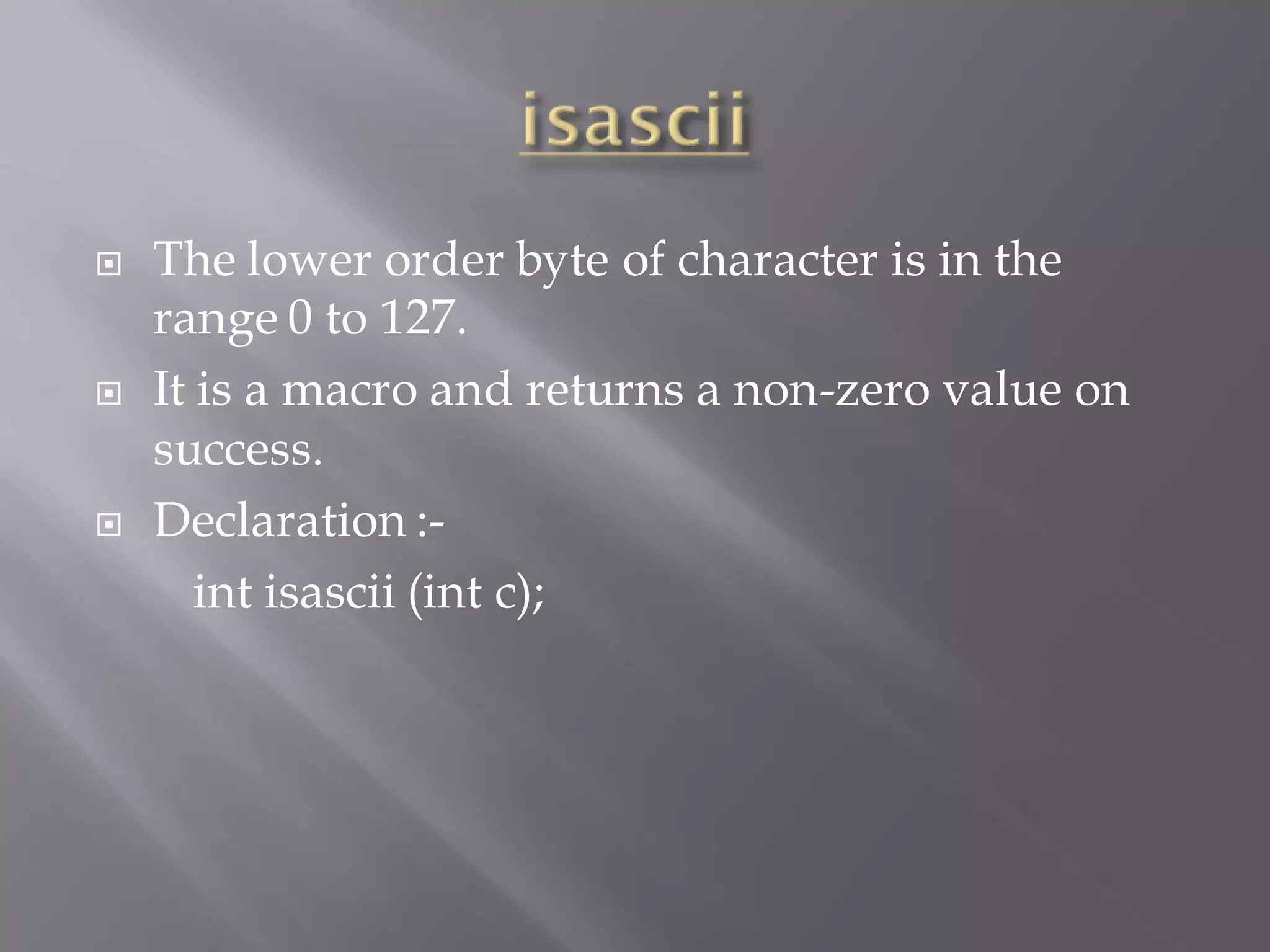 isascii

The lower order byte of character is in the range 0 to 127.

It is a macro and returns a non-zero value on success.

Declaration :-

int isascii (int c);